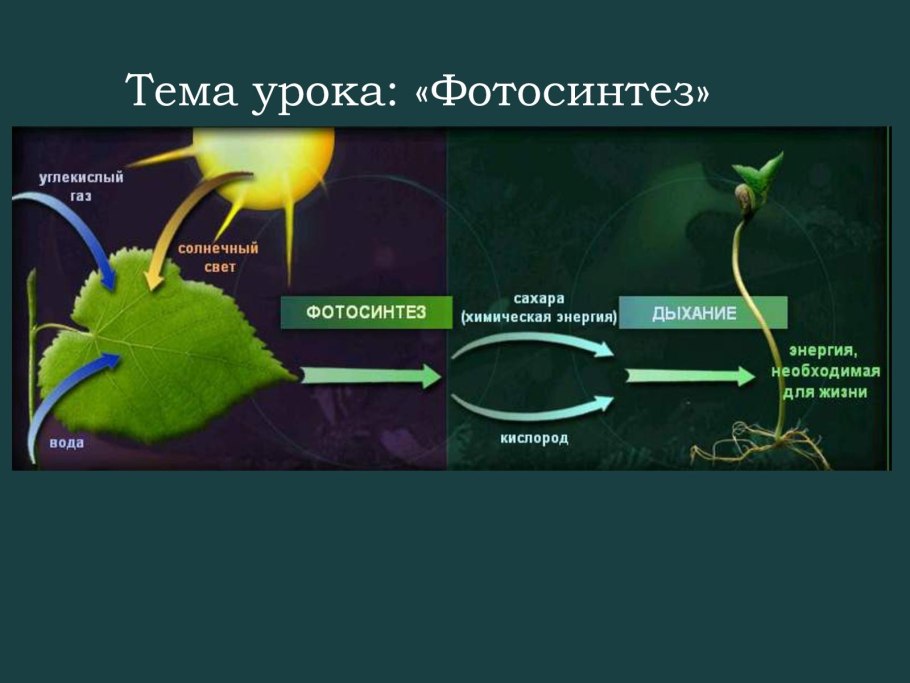 Тема урока: «Фотосинтез»

углекислый газ

солнечный свет

вода

ФОТОСИНТЕЗ

сахара (химическая энергия)

кислород

ДЫХАНИЕ

энергия, необходимая для жизни